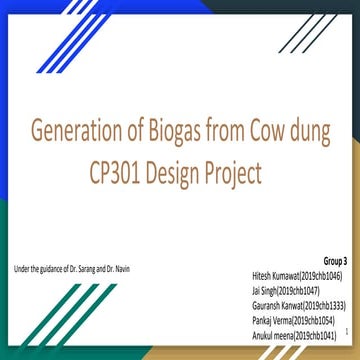 Generation of Biogas from Cow dung
CP301 Design Project

Under the guidance of Dr. Sarang and Dr. Navin

Group 3
Hitesh Kumawat(2019chb1046)
Jai Singh(2019chb1047)
Gauransh Kanwat(2019chb1333)
Pankaj Verma(2019chb1054)
Anukul meena(2019chb1041)

1